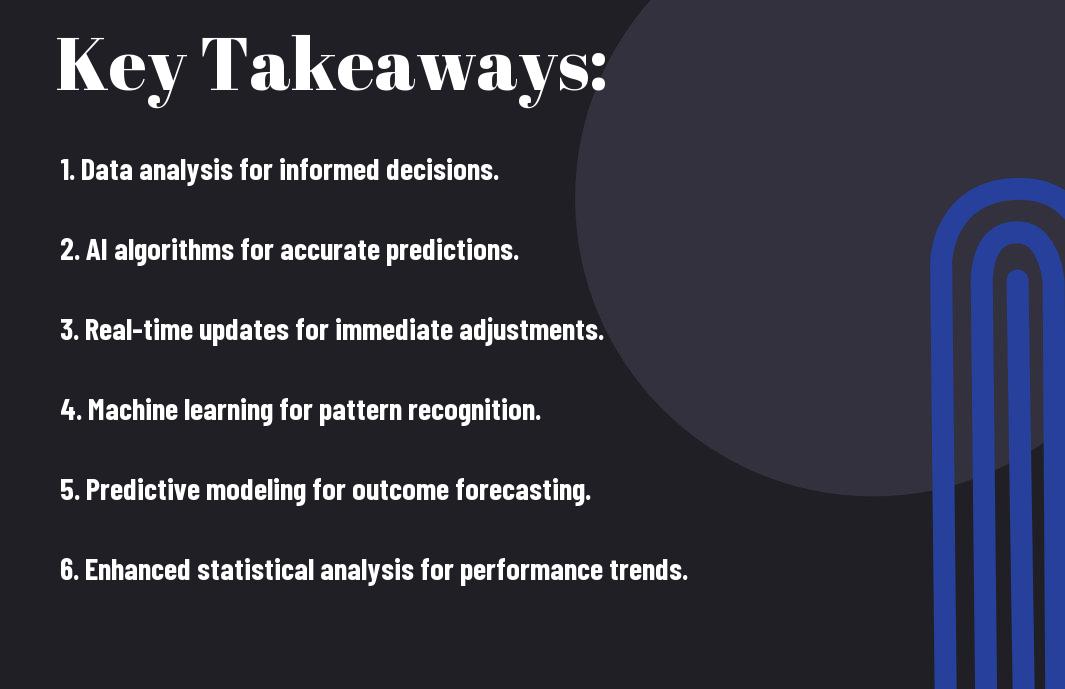 Key Takeaways:

1. Data analysis for informed decisions.

2. AI algorithms for accurate predictions.

3. Real-time updates for immediate adjustments.

4. Machine learning for pattern recognition.

5. Predictive modeling for outcome forecasting.

6. Enhanced statistical analysis for performance trends.